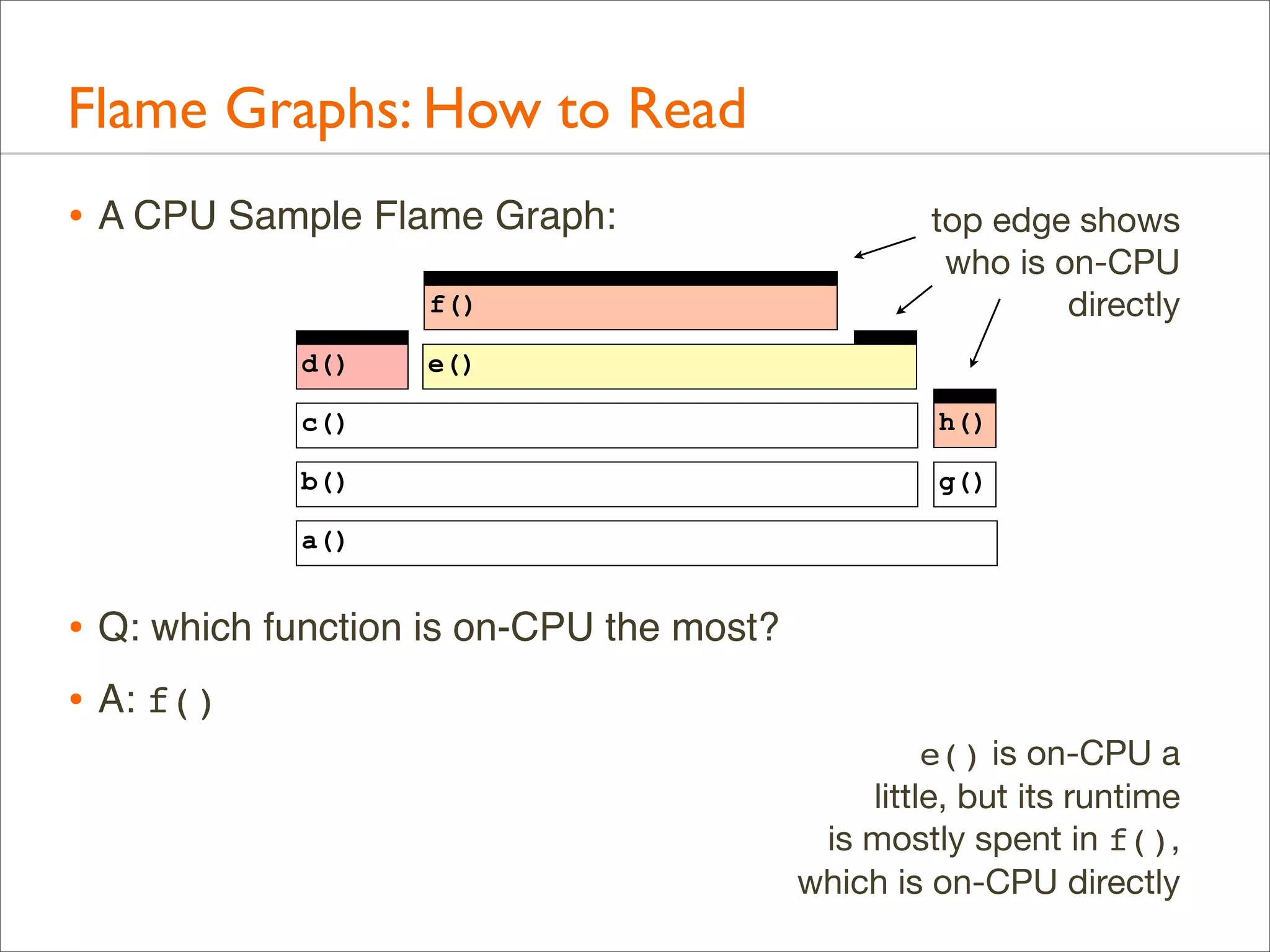 Flame Graphs: How to Read

• A CPU Sample Flame Graph:

top edge shows who is on-CPU directly

f()

d()

e()

c()

h()

b()

g()

a()

• Q: which function is on-CPU the most?

• A: f()

e() is on-CPU a little, but its runtime is mostly spent in f(), which is on-CPU directly